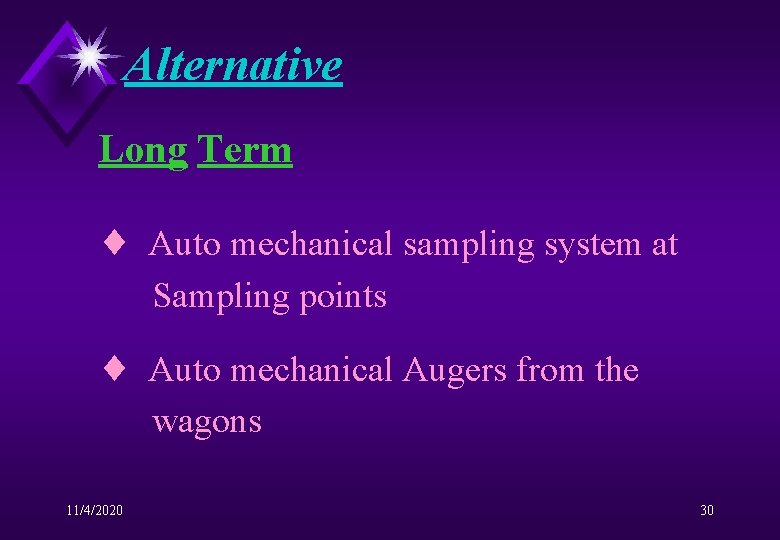 Alternative

Long Term

♦ Auto mechanical sampling system at Sampling points

♦ Auto mechanical Augers from the wagons

11/4/2020

30